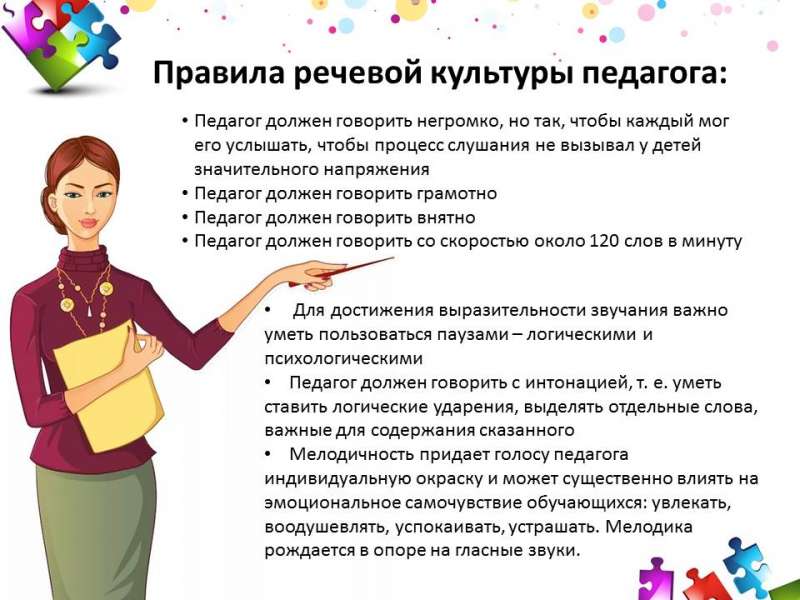 Правила речевой культуры педагога:

• Педагог должен говорить негромко, но так, чтобы каждый мог его услышать, чтобы процесс слушания не вызывал у детей значительного напряжения
• Педагог должен говорить грамотно
• Педагог должен говорить внятно
• Педагог должен говорить со скоростью около 120 слов в минуту

• Для достижения выразительности звучания важно уметь пользоваться паузами – логическими и психологическими
• Педагог должен говорить с интонацией, т. е. уметь ставить логические ударения, выделять отдельные слова, важные для содержания сказанного
• Мелодичность придает голосу педагога индивидуальную окраску и может существенно влиять на эмоциональное самочувствие обучающихся: увлекать, воодушевлять, успокаивать, устрашать. Мелодика рождается в опоре на гласные звуки.